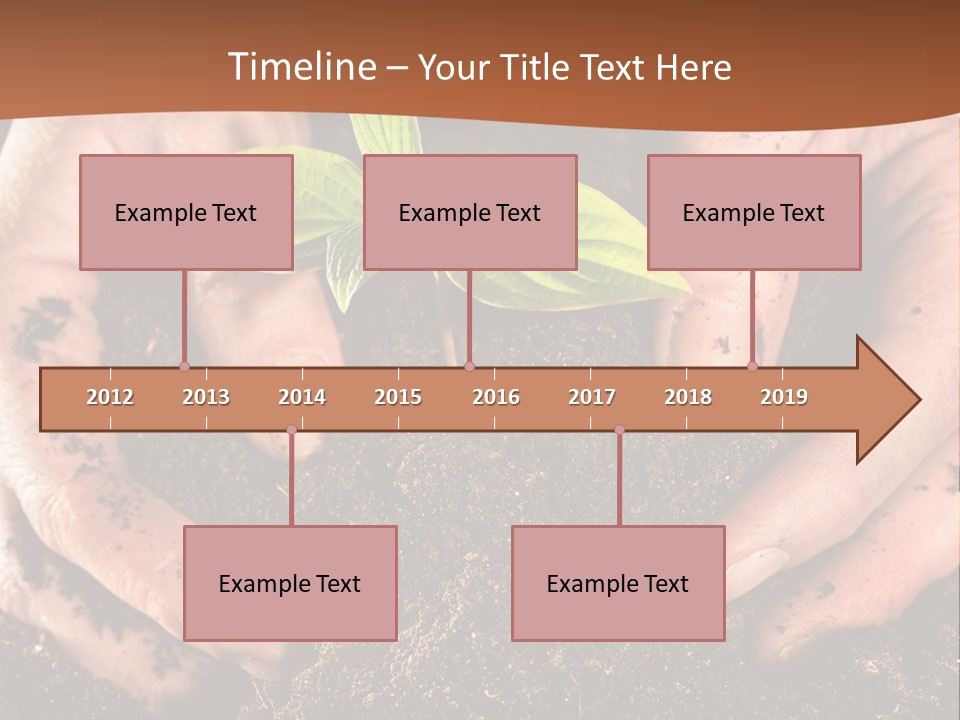 Timeline – Your Title Text Here

Example Text

Example Text

Example Text

2012 2013 2014 2015 2016 2017 2018 2019

Example Text

Example Text